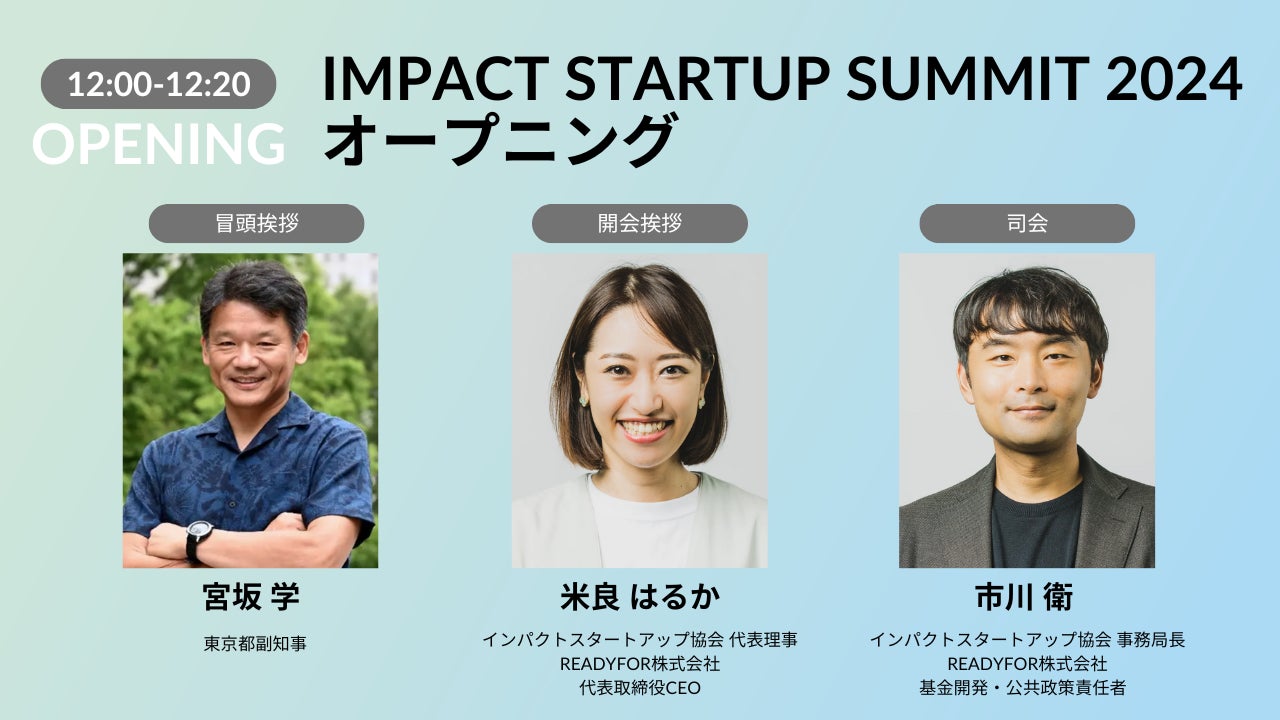 12:00-12:20
OPENING

IMPACT STARTUP SUMMIT 2024
オープニング

冒頭挨拶

宮坂 学

東京都副知事

開会挨拶

米良 はるか

インパクトスタートアップ協会 代表理事
READYFOR株式会社
代表取締役CEO

司会

市川 衛

インパクトスタートアップ協会 事務局長
READYFOR株式会社
基金開発・公共政策責任者